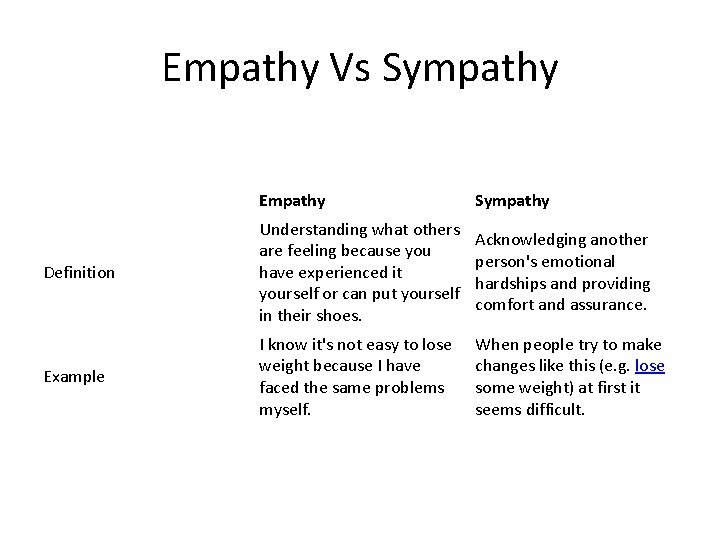 Empathy Vs Sympathy

| | Empathy | Sympathy |
|---|---|---|
| Definition | Understanding what others are feeling because you have experienced it yourself or can put yourself in their shoes. | Acknowledging another person's emotional hardships and providing comfort and assurance. |
| Example | I know it's not easy to lose weight because I have faced the same problems myself. | When people try to make changes like this (e.g. lose some weight) at first it seems difficult. |